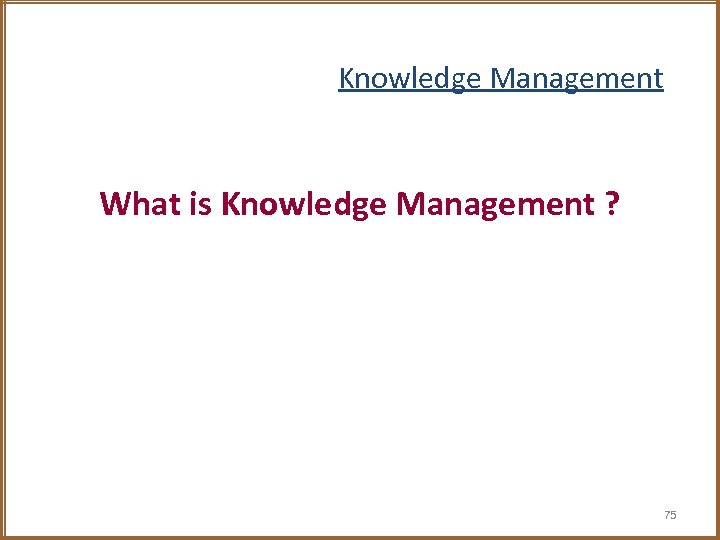 Knowledge Management

What is Knowledge Management ?

75